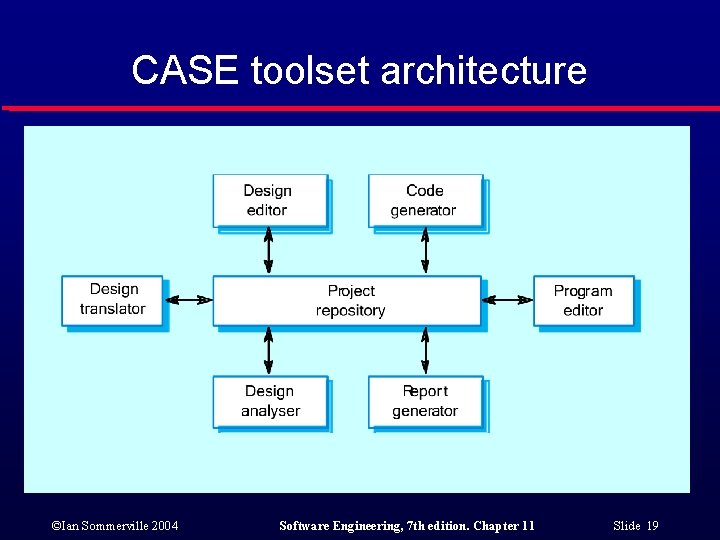 CASE toolset architecture

Design editor

Code generator

Design translator

Project repository

Program editor

Design analyser

Report generator

©Ian Sommerville 2004

Software Engineering, 7th edition. Chapter 11

Slide 19